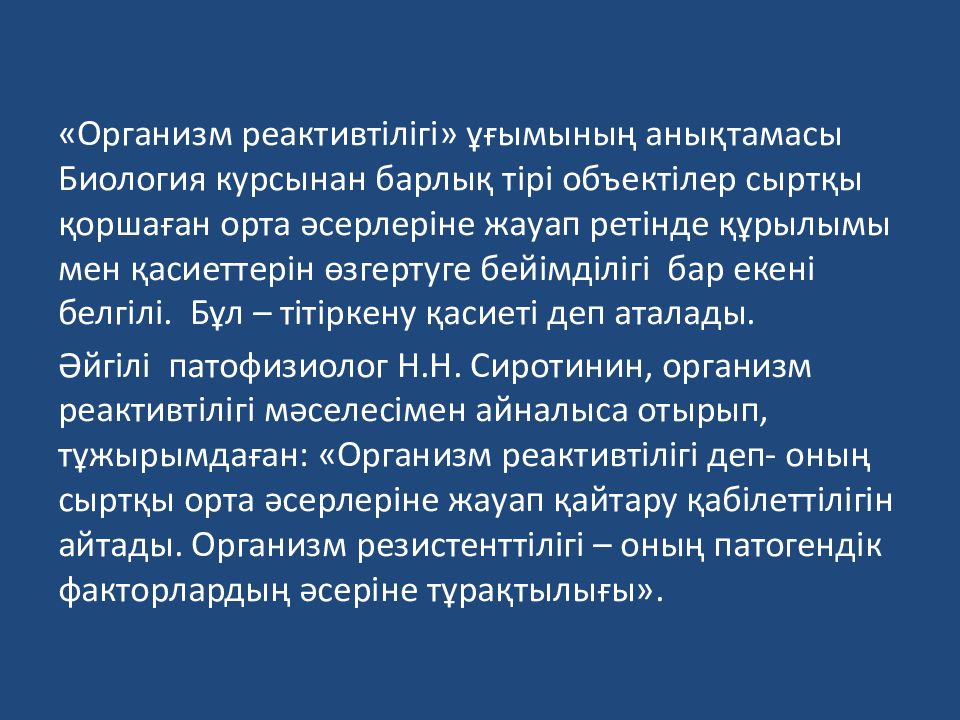 «Организм реактивтілігі» ұғымының анықтамасы Биология курсынан барлық тірі объектілер сыртқы қоршаған орта әсерлеріне жауап ретінде құрылымы мен қасиеттерін өзгертуге бейімділігі бар екені белгілі. Бұл – тітіркену қасиеті деп аталады.

Әйгілі патофизиолог Н.Н. Сиротинин, организм реактивтілігі мәселесімен айналыса отырып, тұжырымдаған: «Организм реактивтілігі деп- оның сыртқы орта әсерлеріне жауап қайтару қабілеттілігін айтады. Организм резистенттілігі – оның патогендік факторлардың әсеріне тұрақтылығы».